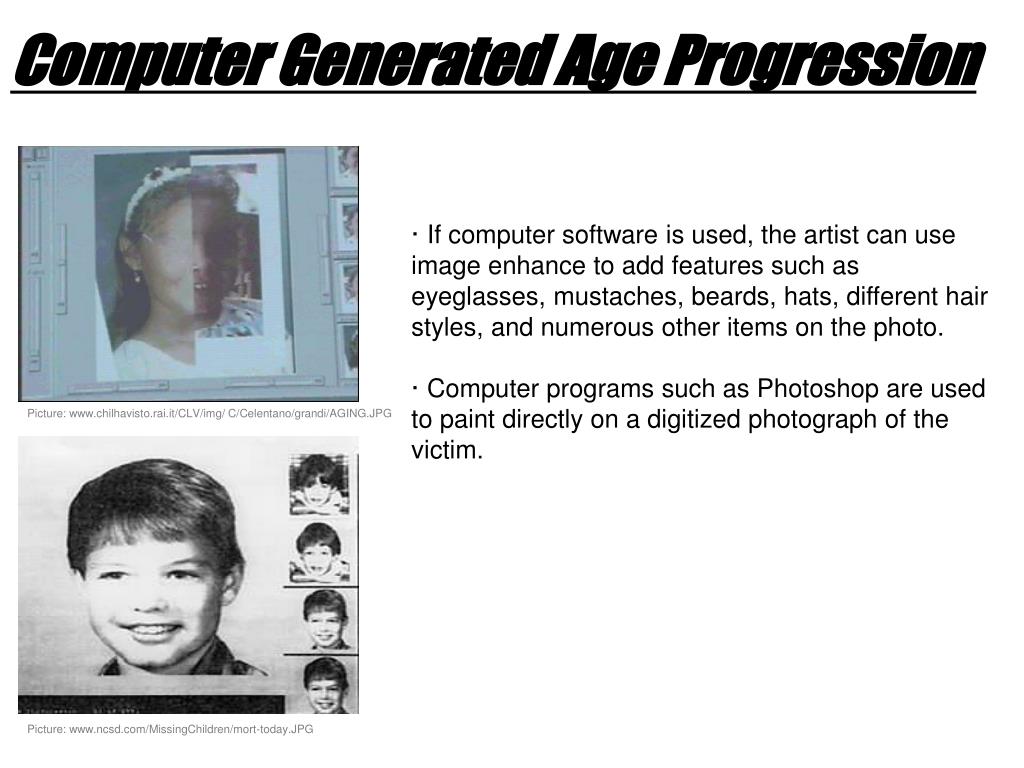 Computer Generated Age Progression

Picture: www.chilhavisto.rai.it/CLV/img/ C/Celentano/grandi/AGING.JPG

Picture: www.ncsd.com/MissingChildren/mort-today.JPG

· If computer software is used, the artist can use image enhance to add features such as eyeglasses, mustaches, beards, hats, different hair styles, and numerous other items on the photo.

· Computer programs such as Photoshop are used to paint directly on a digitized photograph of the victim.